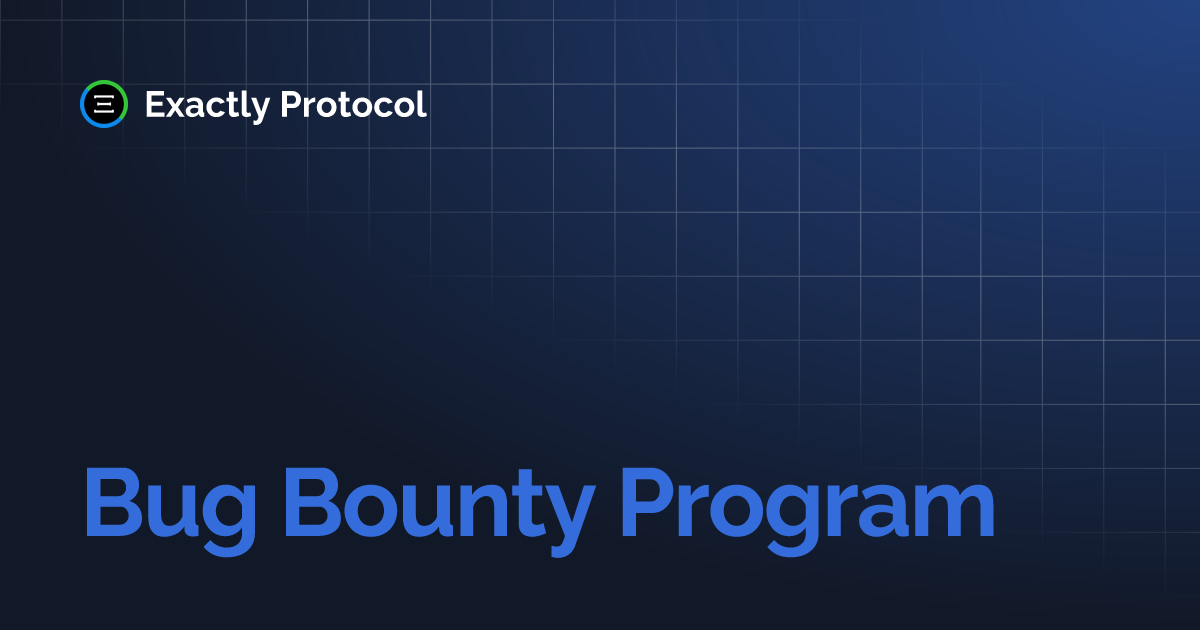 Exactly Protocol

Bug Bounty Program